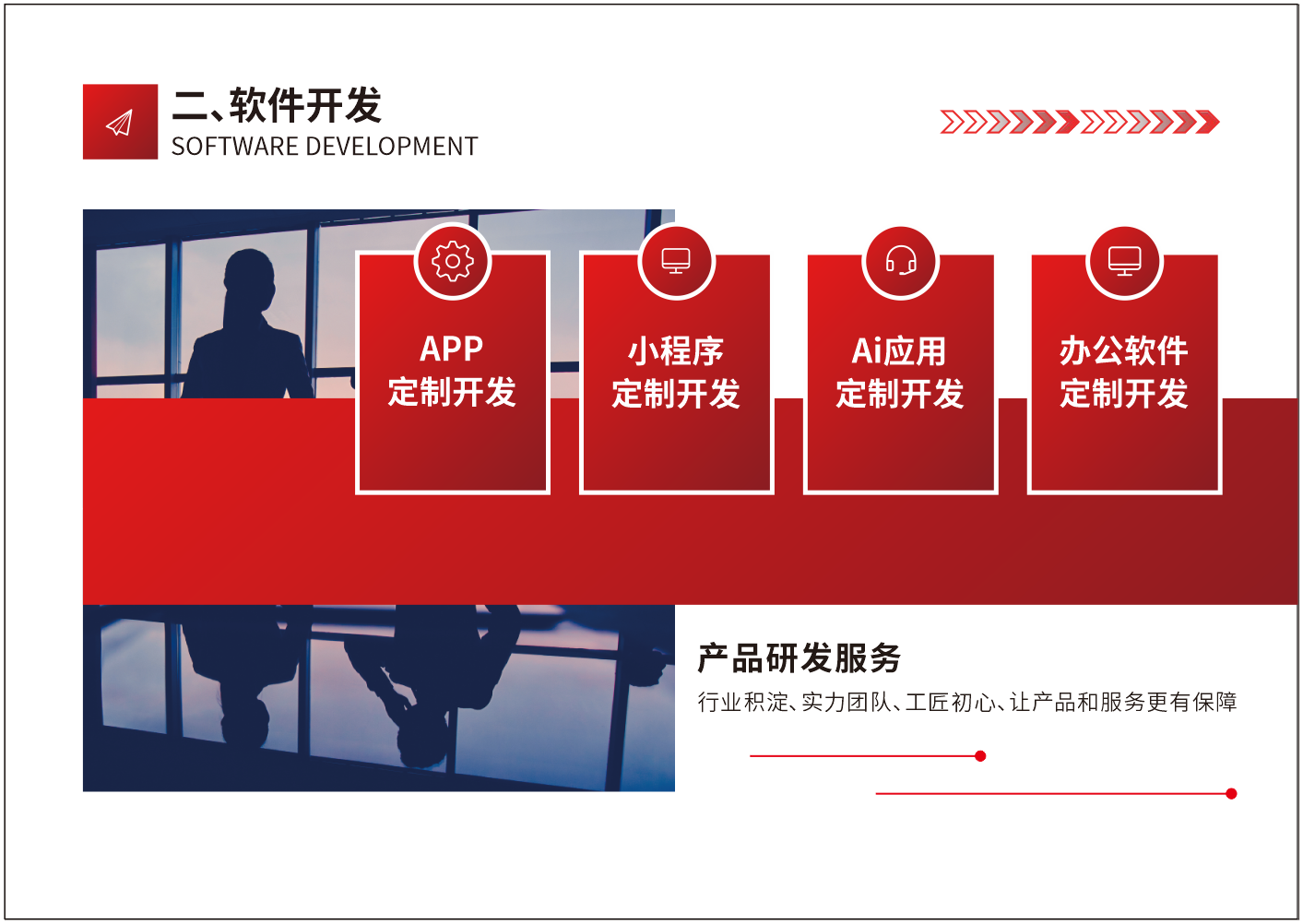 二、软件开发
SOFTWARE DEVELOPMENT

APP
定制开发

小程序
定制开发

Ai应用
定制开发

办公软件
定制开发

产品研发服务

行业积淀、实力团队、工匠初心、让产品和服务更有保障